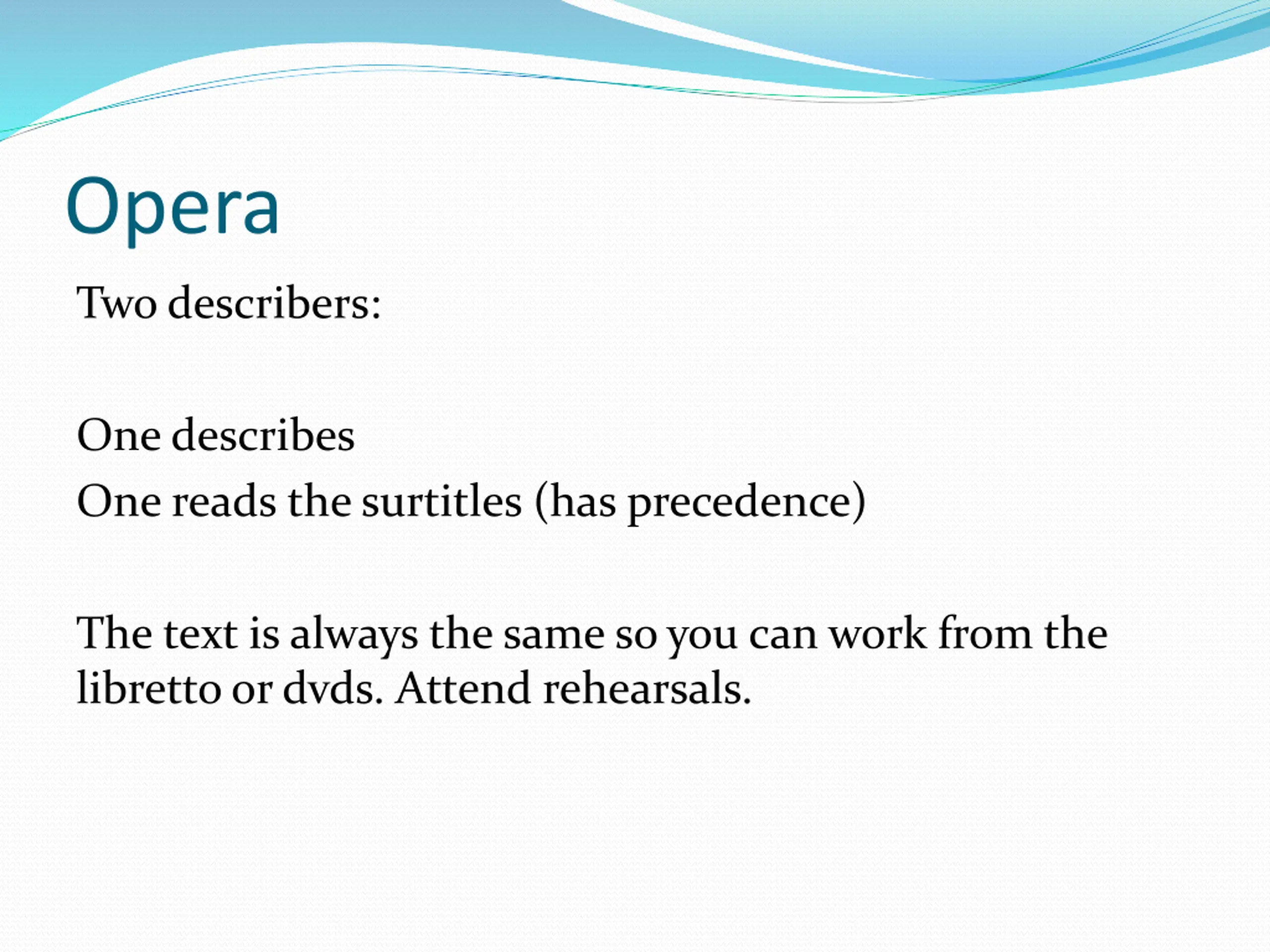 Opera

Two describers:

One describes

One reads the surtitles (has precedence)

The text is always the same so you can work from the libretto or dvds. Attend rehearsals.